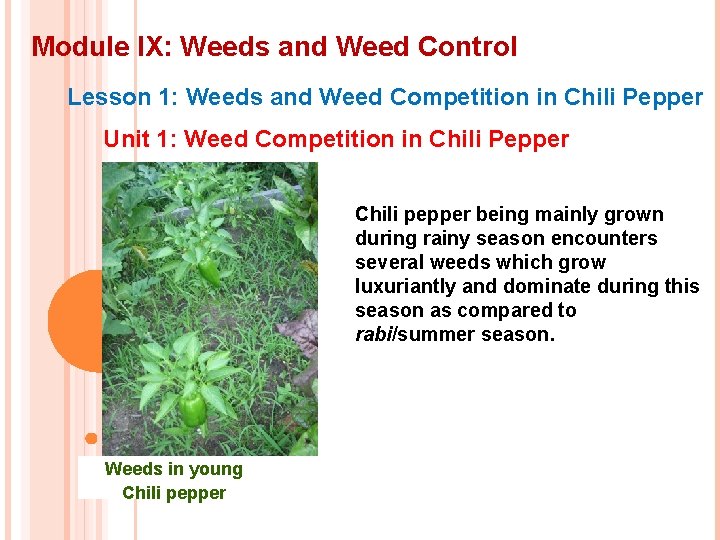 Module IX: Weeds and Weed Control

Lesson 1: Weeds and Weed Competition in Chili Pepper

Unit 1: Weed Competition in Chili Pepper

Chili pepper being mainly grown during rainy season encounters several weeds which grow luxuriantly and dominate during this season as compared to rabi/summer season.

Weeds in young Chili pepper